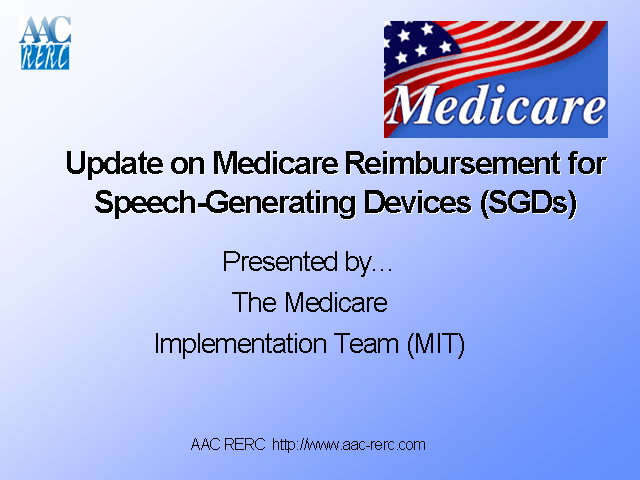 AAC RERC

Medicare

Update on Medicare Reimbursement for Speech-Generating Devices (SGDs)

Presented by…

The Medicare

Implementation Team (MIT)

AAC RERC http://www.aac-rerc.com